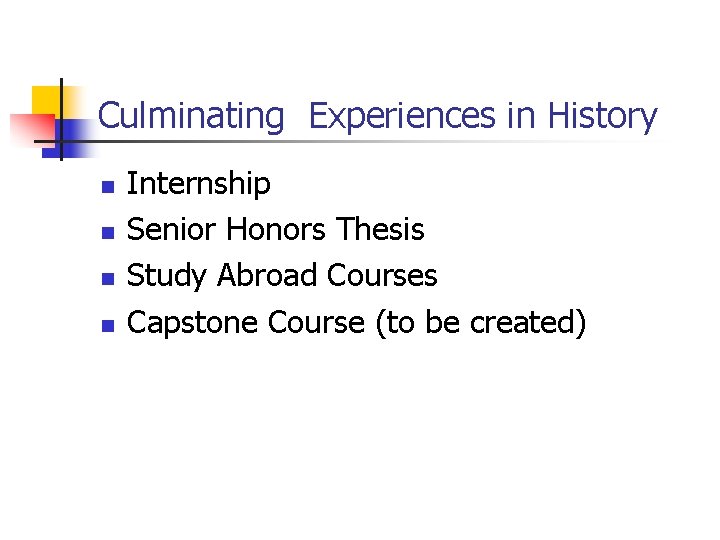 Culminating Experiences in History

- Internship
- Senior Honors Thesis
- Study Abroad Courses
- Capstone Course (to be created)